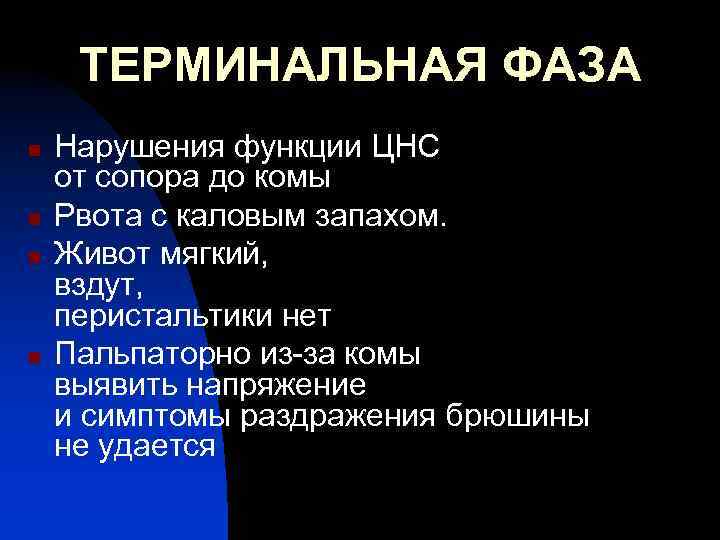 ТЕРМИНАЛЬНАЯ ФАЗА

Нарушения функции ЦНС от сопора до комы

Рвота с каловым запахом.

Живот мягкий, вздут, перистальтики нет

Пальпаторно из-за комы выявить напряжение и симптомы раздражения брюшины не удается